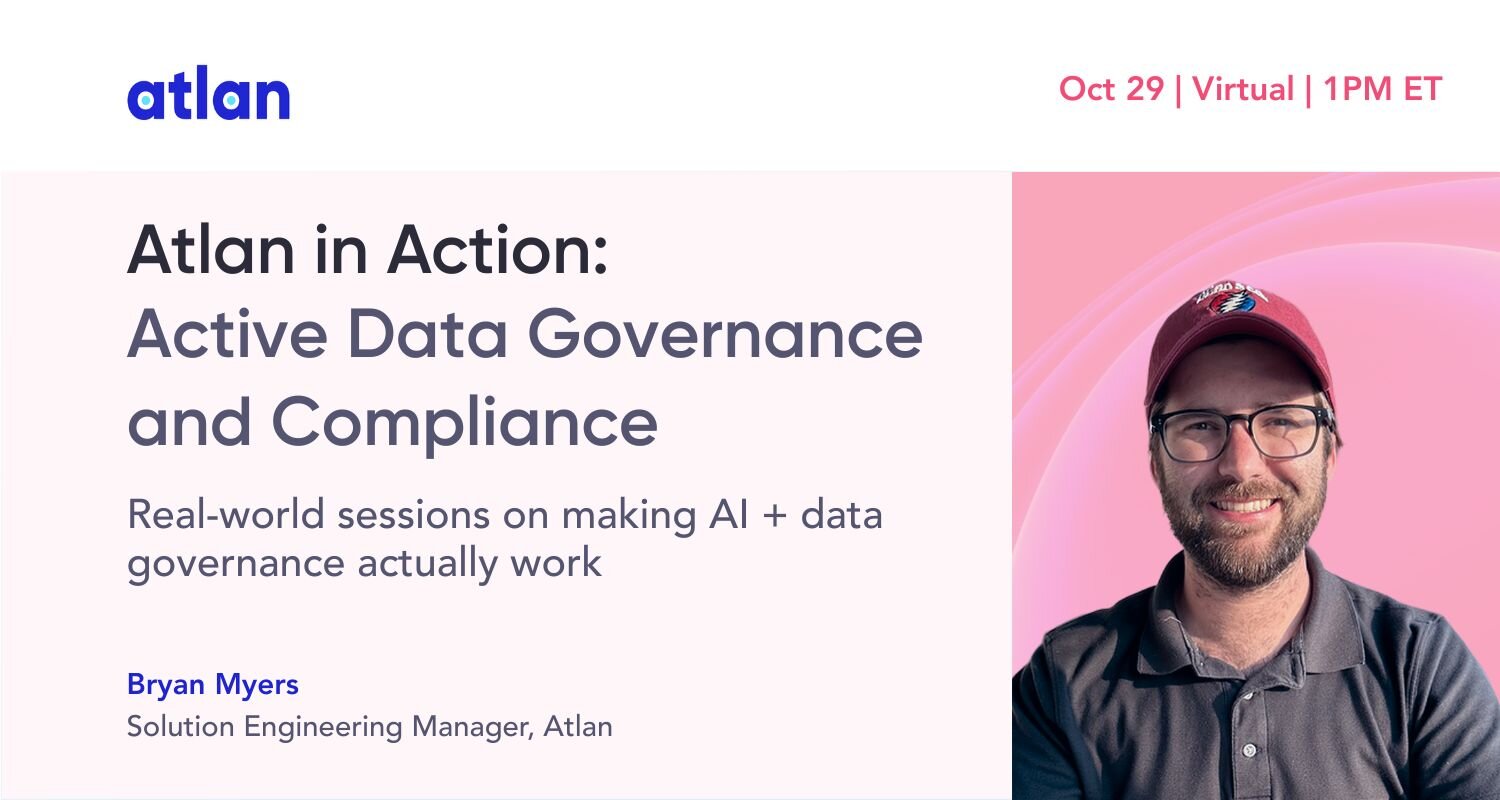 atlan

Oct 29 | Virtual | 1PM ET

Atlan in Action:
Active Data Governance and Compliance

Real-world sessions on making AI + data governance actually work

Bryan Myers
Solution Engineering Manager, Atlan